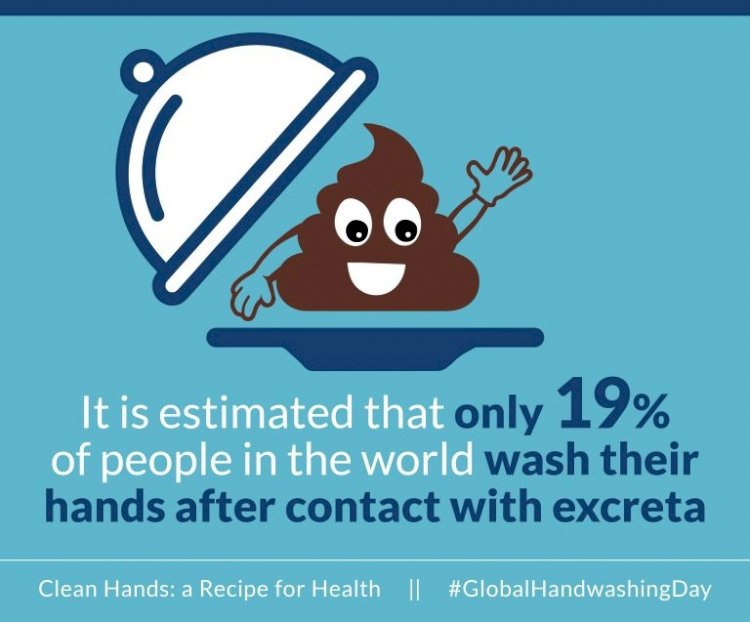 It is estimated that only 19% of people in the world wash their hands after contact with excreta

Clean Hands: a Recipe for Health || #GlobalHandwashingDay